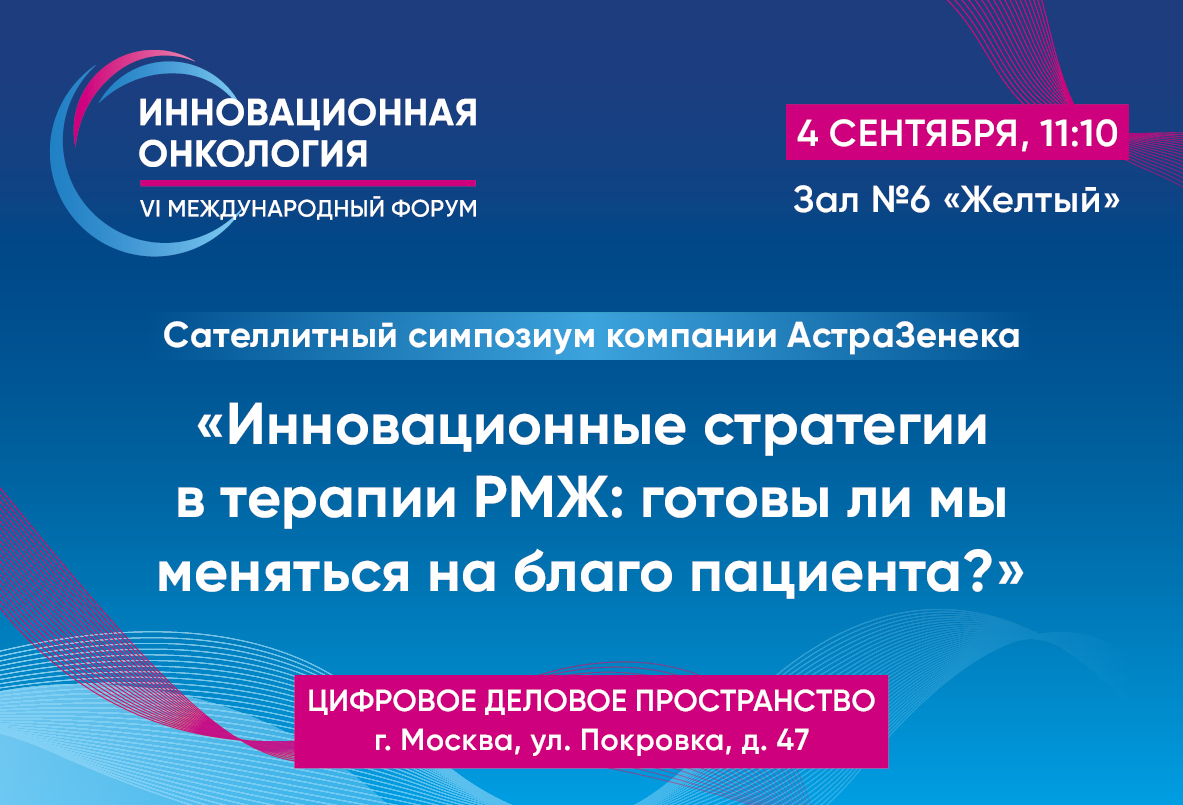 ИННОВАЦИОННАЯ ОНКОЛОГИЯ
VI МЕЖДУНАРОДНЫЙ ФОРУМ

4 СЕНТЯБРЯ, 11:10
Зал №6 «Желтый»

Сателлитный симпозиум компании АстраЗенека

«Инновационные стратегии в терапии РМЖ: готовы ли мы меняться на благо пациента?»

ЦИФРОВОЕ ДЕЛОВОЕ ПРОСТРАНСТВО
г. Москва, ул. Покровка, д. 47